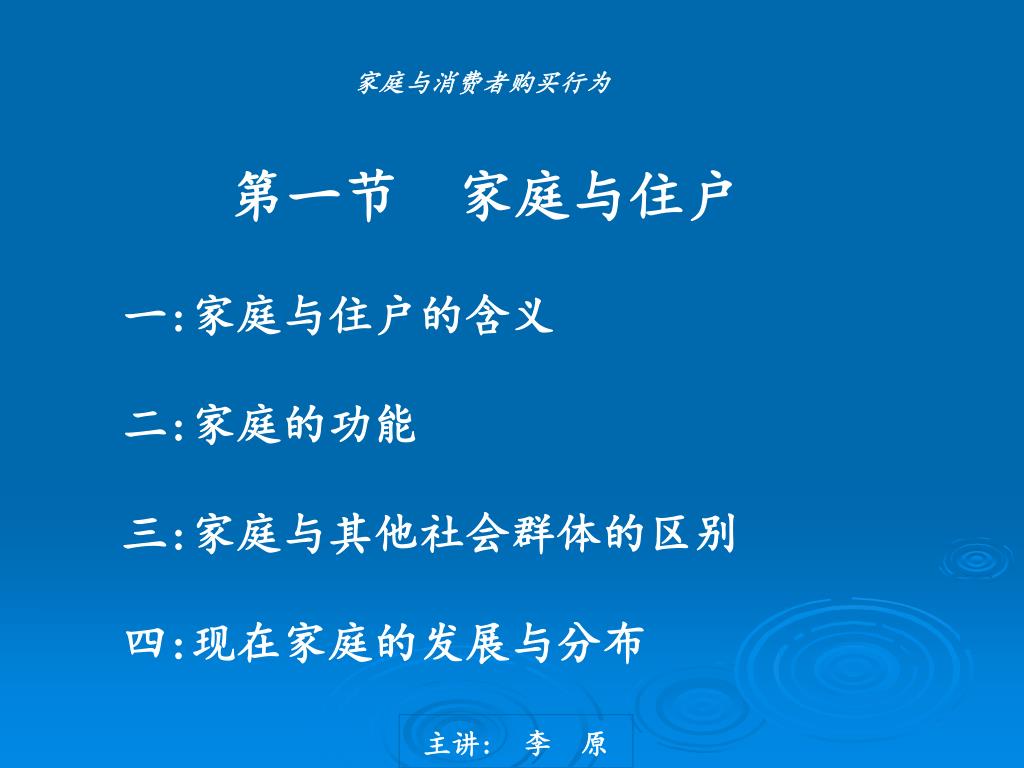 家庭与消费者购买行为

第一节　家庭与住户

一:家庭与住户的含义

二:家庭的功能

三:家庭与其他社会群体的区别

四:现在家庭的发展与分布

主讲:　李　原